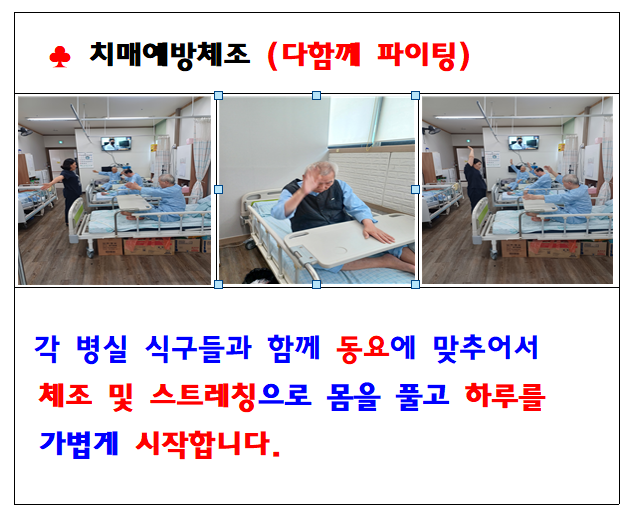 ♣ 치매예방체조 (다함께 파이팅)

각 병실 식구들과 함께 동요에 맞추어서 체조 및 스트레칭으로 몸을 풀고 하루를 가볍게 시작합니다.